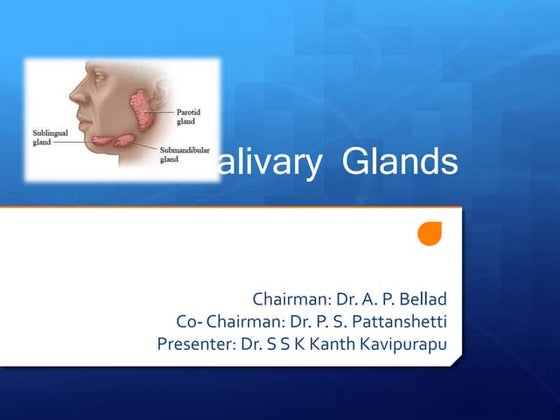 Parotid gland

Sublingual gland

Submandibular gland

alivary Glands

Chairman: Dr. A. P. Bellad
Co- Chairman: Dr. P. S. Pattanshetti
Presenter: Dr. S S K Kanth Kavipurapu